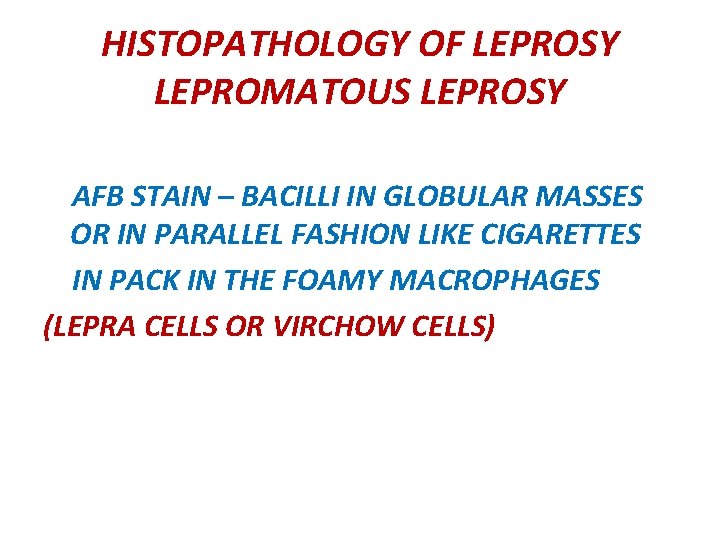 HISTOPATHOLOGY OF LEPROSY
LEPROMATOUS LEPROSY

AFB STAIN – BACILLI IN GLOBULAR MASSES OR IN PARALLEL FASHION LIKE CIGARETTES

IN PACK IN THE FOAMY MACROPHAGES

(LEPRA CELLS OR VIRCHOW CELLS)